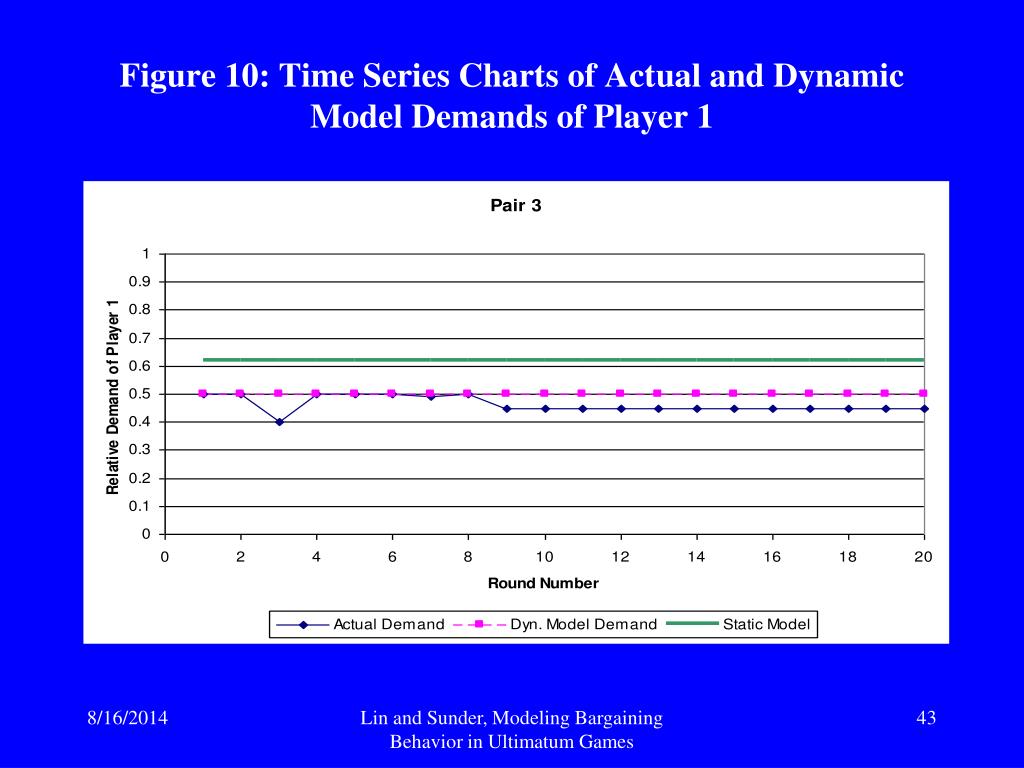 Figure 10: Time Series Charts of Actual and Dynamic Model Demands of Player 1

Pair 3

Relative Demand of Player 1

1
0.9
0.8
0.7
0.6
0.5
0.4
0.3
0.2
0.1
0

0 2 4 6 8 10 12 14 16 18 20

Round Number

Actual Demand
Dyn. Model Demand
Static Model

8/16/2014

Lin and Sunder, Modeling Bargaining Behavior in Ultimatum Games

43